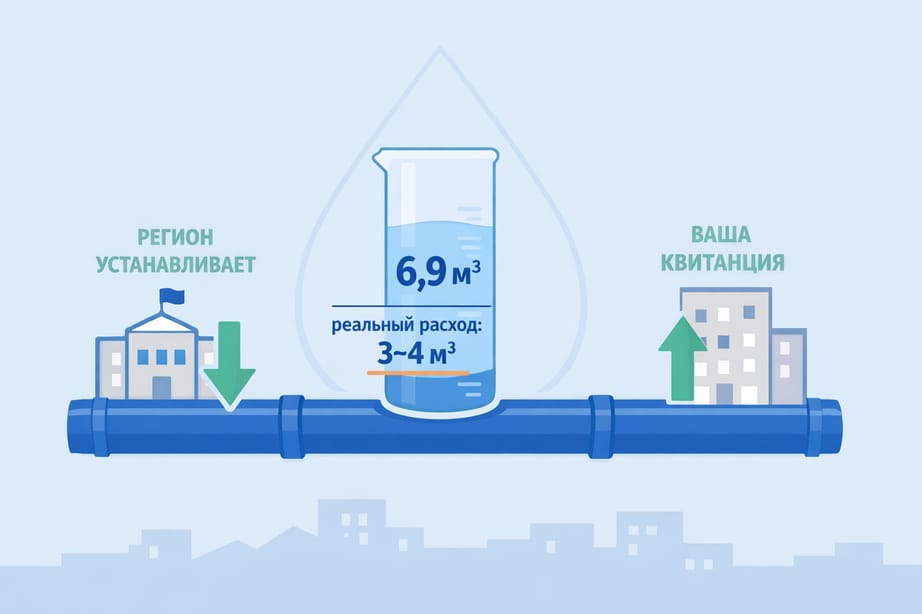 РЕГИОН УСТАНАВЛИВАЕТ

6,9 м$^3$

реальный расход:
3~4 м$^3$

ВАША КВИТАНЦИЯ